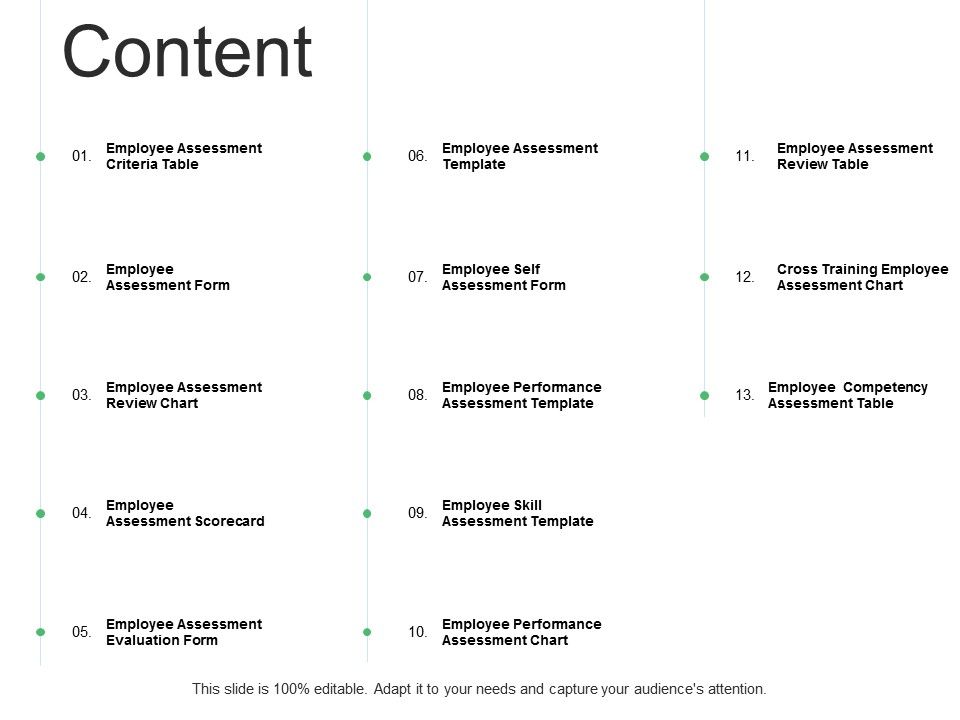 Content

01. Employee Assessment Criteria Table

02. Employee Assessment Form

03. Employee Assessment Review Chart

04. Employee Assessment Scorecard

05. Employee Assessment Evaluation Form

06. Employee Assessment Template

07. Employee Self Assessment Form

08. Employee Performance Assessment Template

09. Employee Skill Assessment Template

10. Employee Performance Assessment Chart

11. Employee Assessment Review Table

12. Cross Training Employee Assessment Chart

13. Employee Competency Assessment Table

This slide is 100% editable. Adapt it to your needs and capture your audience's attention.